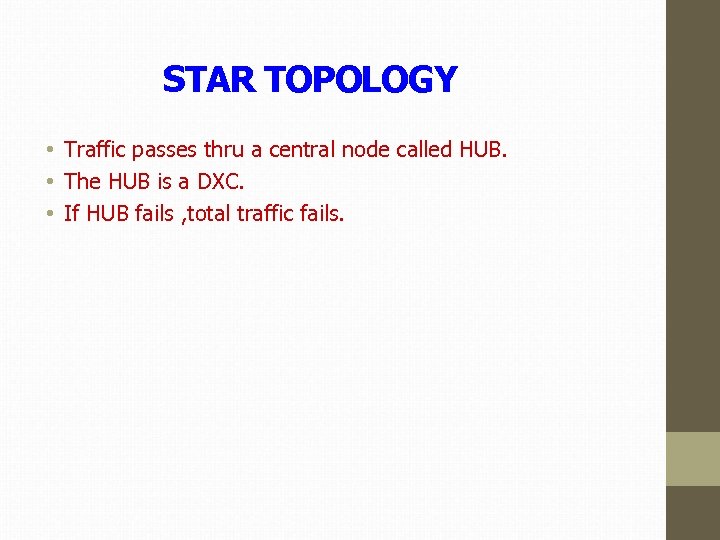 STAR TOPOLOGY

• Traffic passes thru a central node called HUB.
• The HUB is a DXC.
• If HUB fails ,total traffic fails.